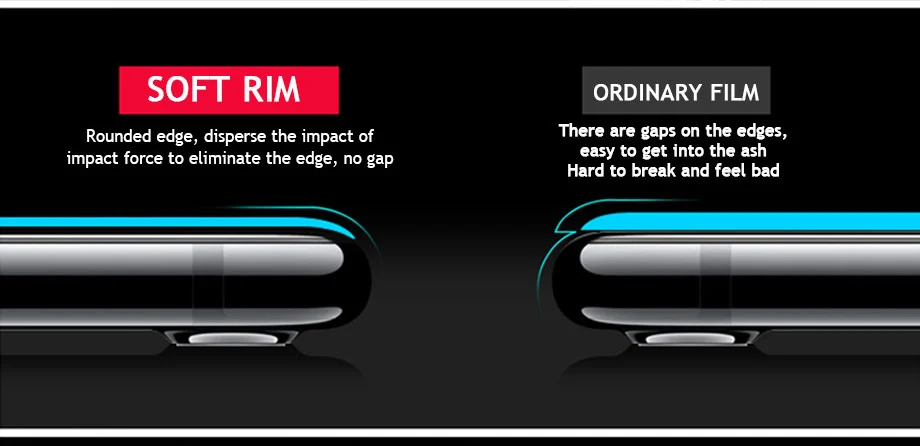 SOFT RIM

Rounded edge, disperse the impact of impact force to eliminate the edge, no gap

ORDINARY FILM

There are gaps on the edges, easy to get into the ash
Hard to break and feel bad